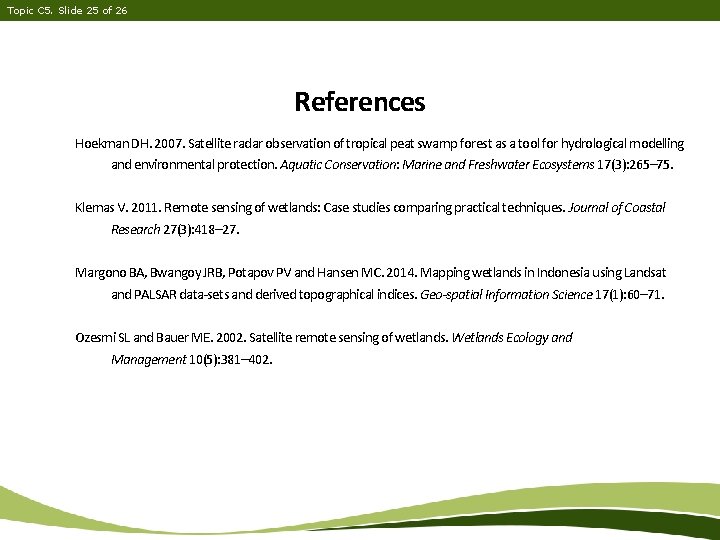 Topic C5. Slide 25 of 26

References

Hoekman DH. 2007. Satellite radar observation of tropical peat swamp forest as a tool for hydrological modelling and environmental protection. Aquatic Conservation: Marine and Freshwater Ecosystems 17(3):265–75.

Klemas V. 2011. Remote sensing of wetlands: Case studies comparing practical techniques. Journal of Coastal Research 27(3):418–27.

Margono BA, Bwangoy JRB, Potapov PV and Hansen MC. 2014. Mapping wetlands in Indonesia using Landsat and PALSAR data-sets and derived topographical indices. Geo-spatial Information Science 17(1):60–71.

Ozesmi SL and Bauer ME. 2002. Satellite remote sensing of wetlands. Wetlands Ecology and Management 10(5):381–402.